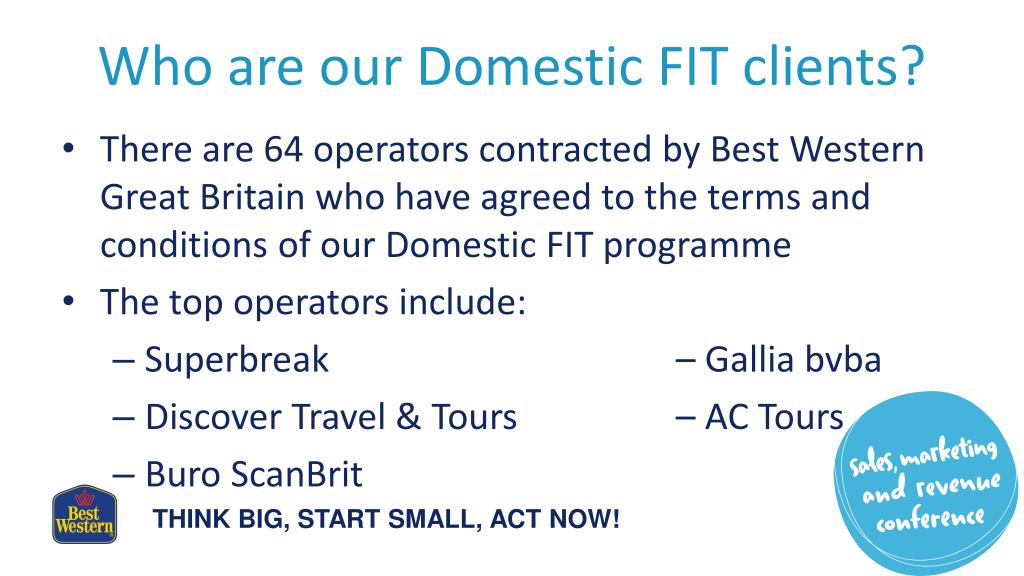 Who are our Domestic FIT clients?

• There are 64 operators contracted by Best Western Great Britain who have agreed to the terms and conditions of our Domestic FIT programme
• The top operators include:
– Superbreak
– Discover Travel & Tours
– Buro ScanBrit

– Gallia bvba
– AC Tours

Best Western

THINK BIG, START SMALL, ACT NOW!

sales, marketing and revenue conference